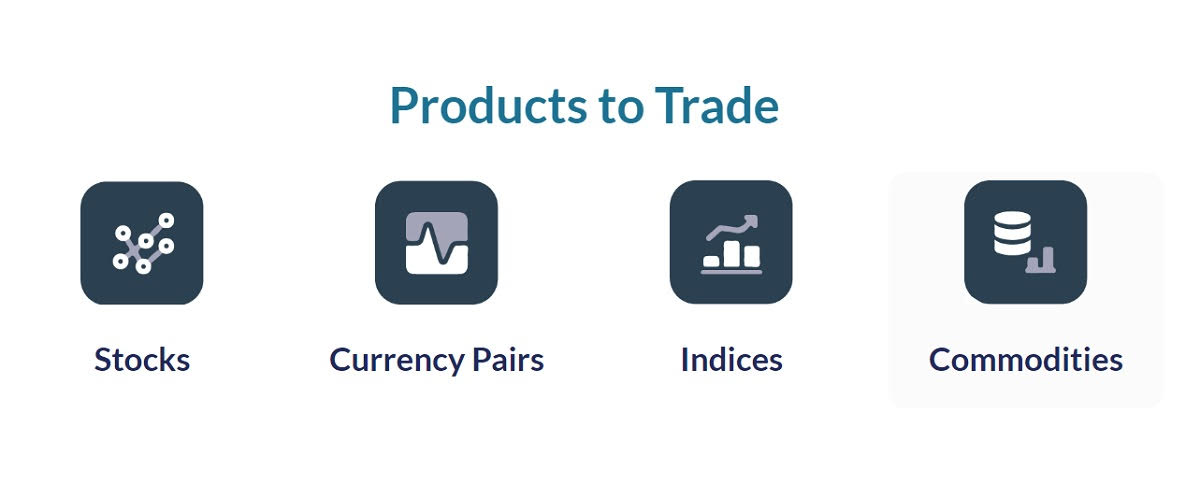 Products to Trade

Stocks

Currency Pairs

Indices

Commodities